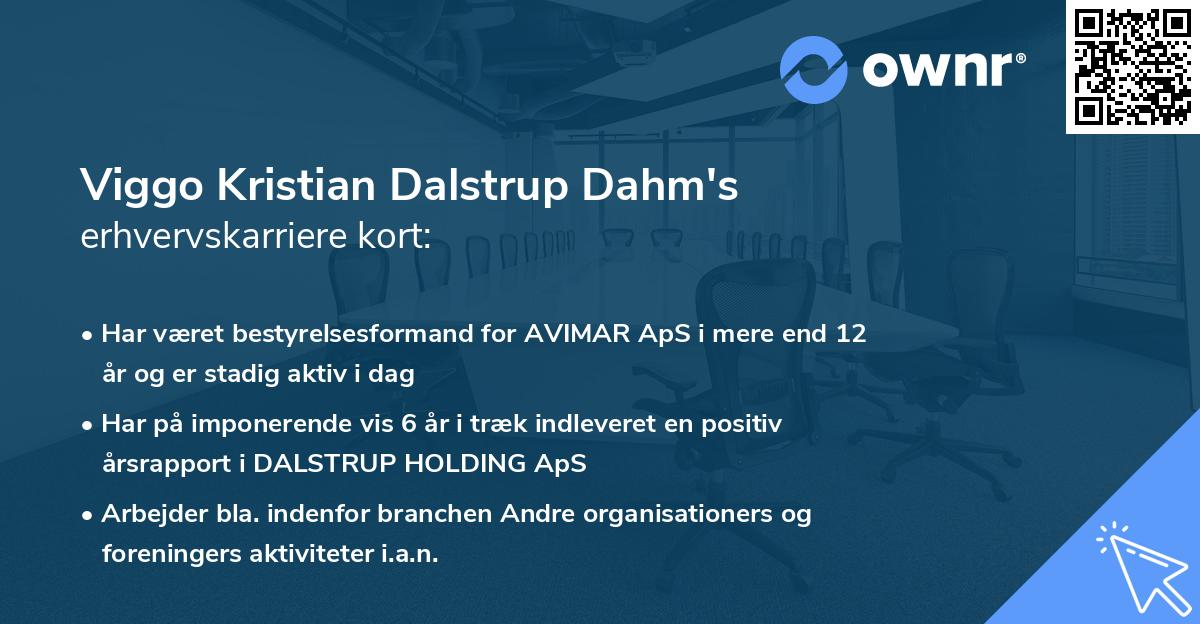 ownr®

Viggo Kristian Dalstrup Dahm's erhvervskarriere kort:

• Har været bestyrelsesformand for AVIMAR ApS i mere end 12 år og er stadig aktiv i dag

• Har på imponerende vis 6 år i træk indleveret en positiv årsrapport i DALSTRUP HOLDING ApS

• Arbejder bla. indenfor branchen Andre organisationers og foreningers aktiviteter i.a.n.